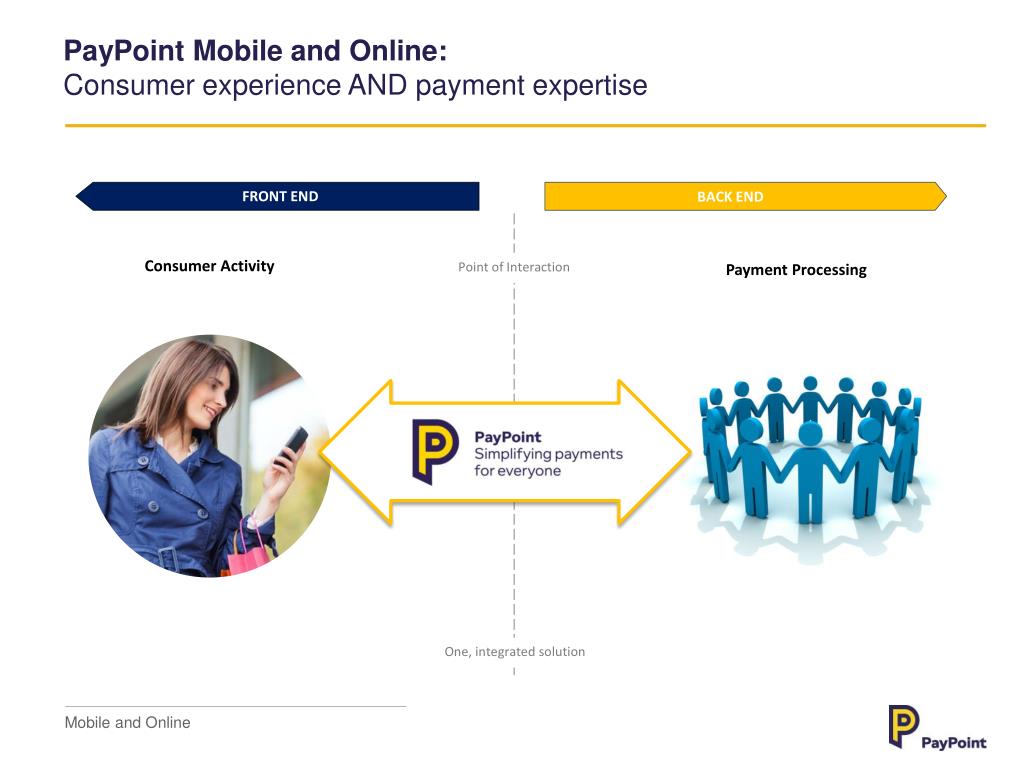 PayPoint Mobile and Online:
Consumer experience AND payment expertise

FRONT END

BACK END

Consumer Activity

Point of Interaction

Payment Processing

PayPoint
Simplifying payments for everyone

One, integrated solution

Mobile and Online

PayPoint